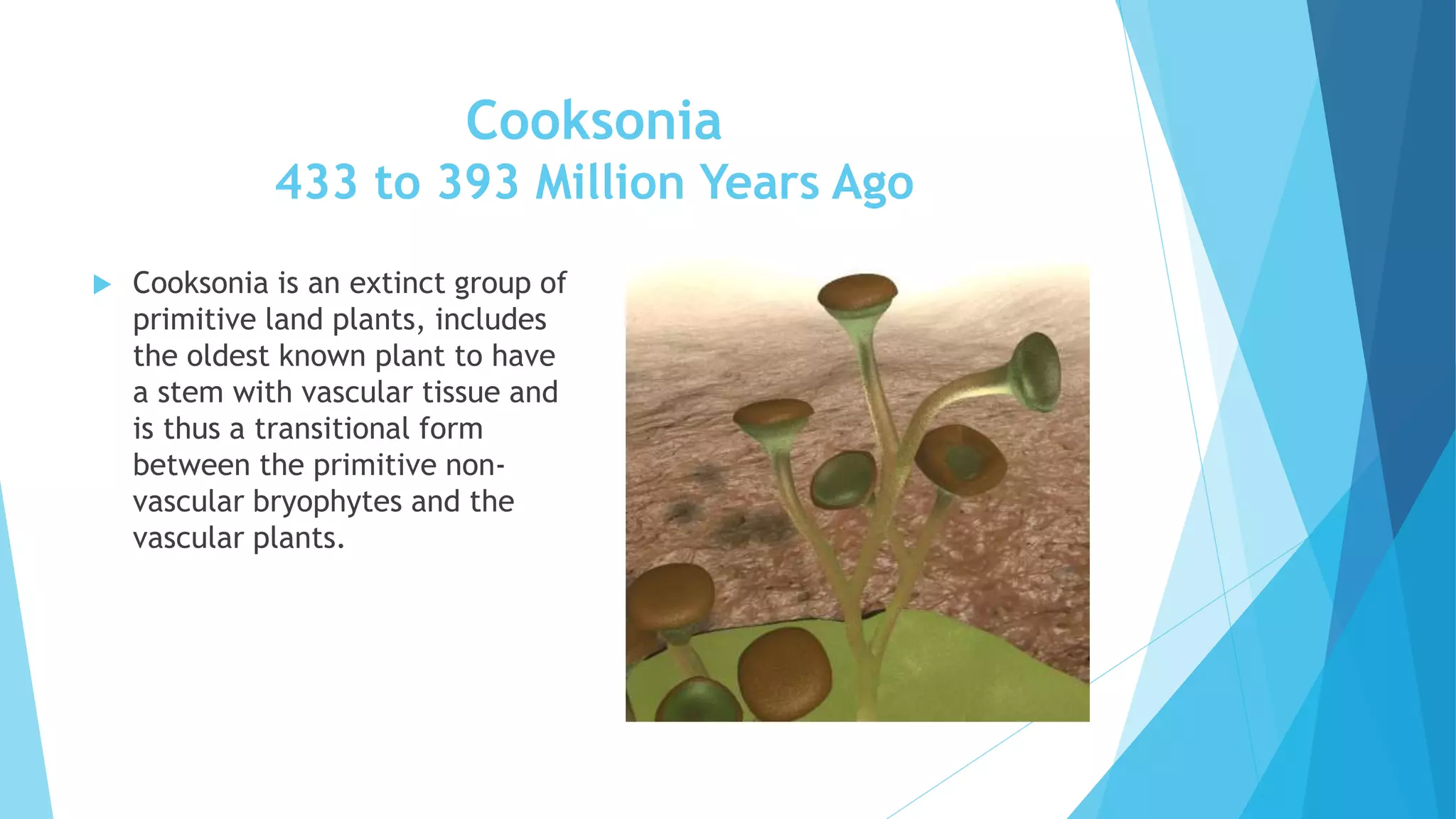 Cooksonia
433 to 393 Million Years Ago

Cooksonia is an extinct group of primitive land plants, includes the oldest known plant to have a stem with vascular tissue and is thus a transitional form between the primitive non-vascular bryophytes and the vascular plants.